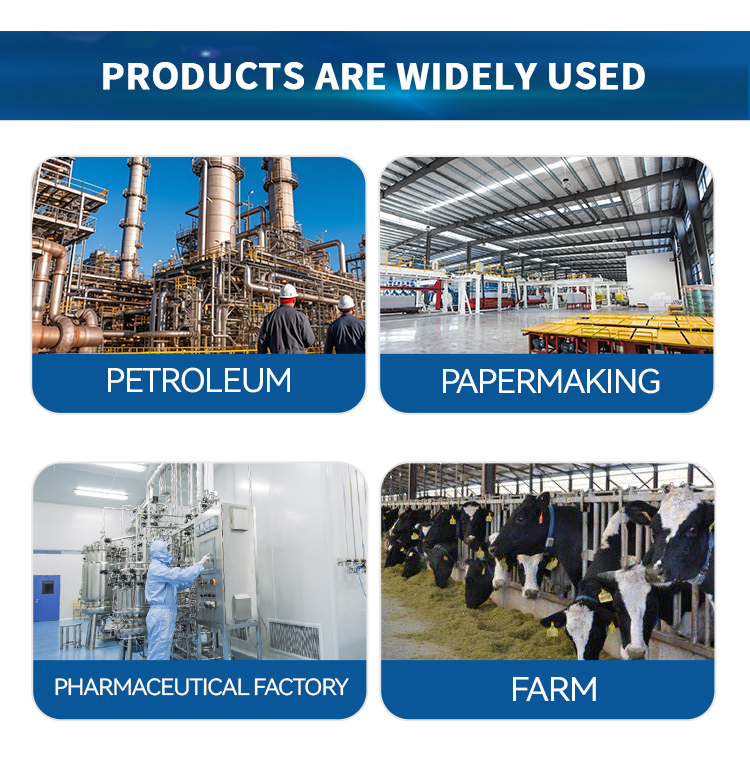 PRODUCTS ARE WIDELY USED

PETROLEUM

PAPERMAKING

PHARMACEUTICAL FACTORY

FARM